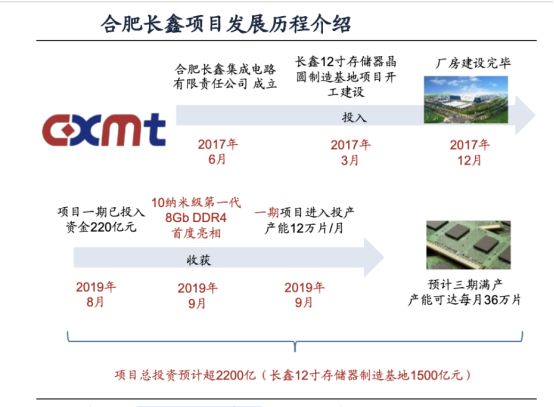 合肥长鑫项目发展历程介绍

cxmt

合肥长鑫集成电路有限责任公司 成立

长鑫12寸存储器晶圆制造基地项目开工建设

厂房建设完毕

投入

2017年
6月

2017年
3月

2017年
12月

项目一期已投入资金220亿元

10纳米级第一代 8Gb DDR4 首度亮相

一期项目进入投产 产能12万片/月

收获

2019年
8月

2019年
9月

2019年
9月

预计三期满产 产能可达每月36万片

项目总投资预计超2200亿（长鑫12寸存储器制造基地1500亿元）